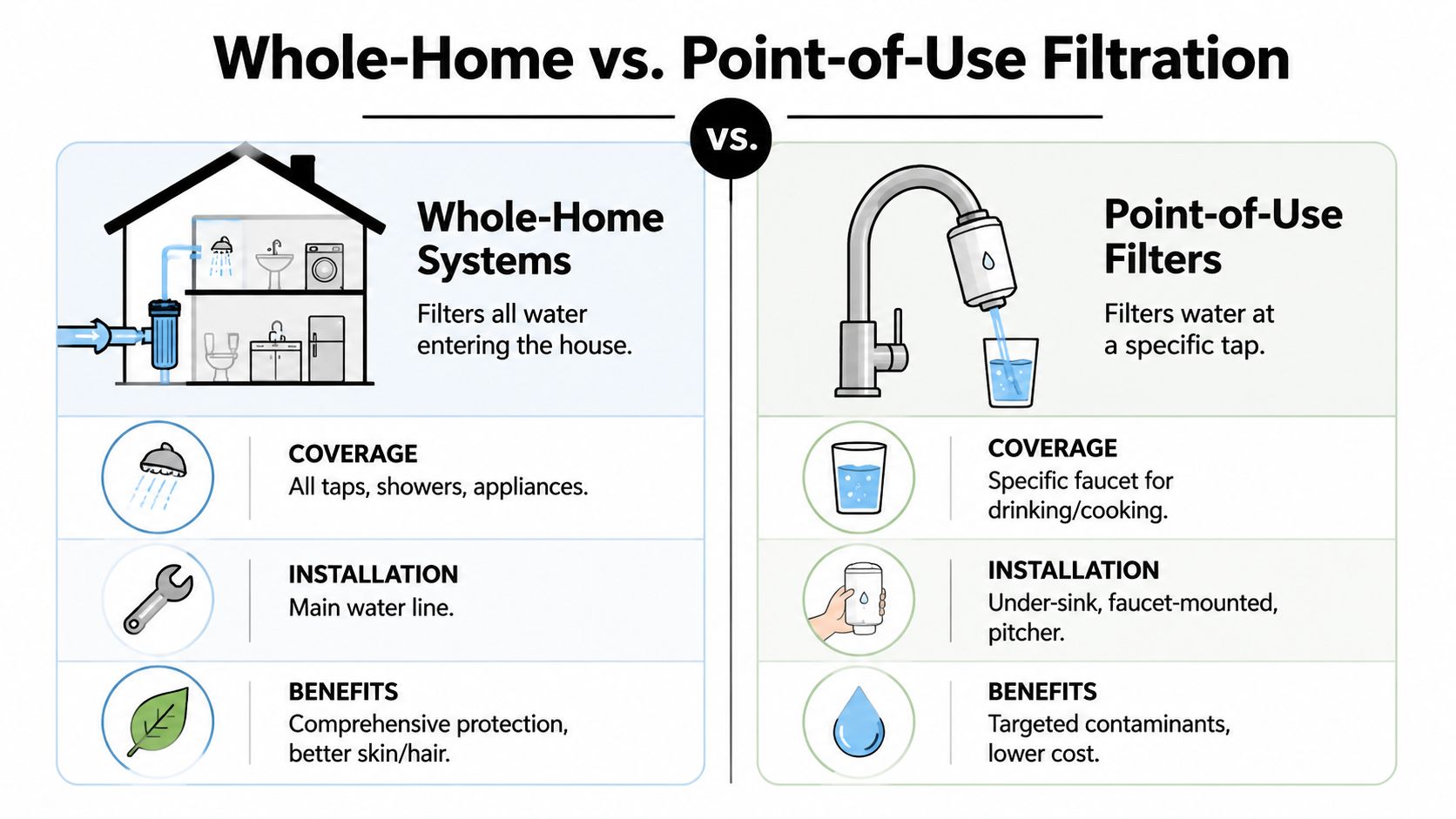 Whole-Home vs. Point-of-Use Filtration

vs.

Whole-Home Systems

Filters all water entering the house.

COVERAGE
All taps, showers, appliances.

INSTALLATION
Main water line.

BENEFITS
Comprehensive protection, better skin/hair.

Point-of-Use Filters

Filters water at a specific tap.

COVERAGE
Specific faucet for drinking/cooking.

INSTALLATION
Under-sink, faucet-mounted, pitcher.

BENEFITS
Targeted contaminants, lower cost.